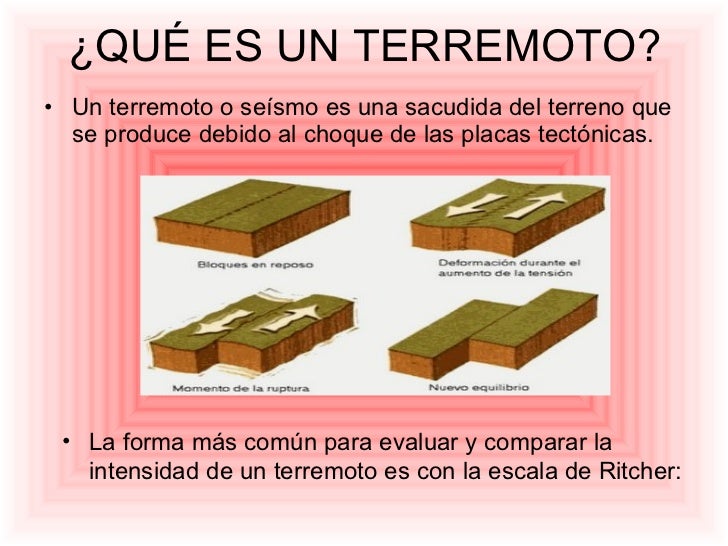 ¿QUÉ ES UN TERREMOTO?

• Un terremoto o seísmo es una sacudida del terreno que se produce debido al choque de las placas tectónicas.

Bloques en reposo

Deformación durante el aumento de la tensión

Momento de la ruptura

Nuevo equilibrio

• La forma más común para evaluar y comparar la intensidad de un terremoto es con la escala de Ritcher: